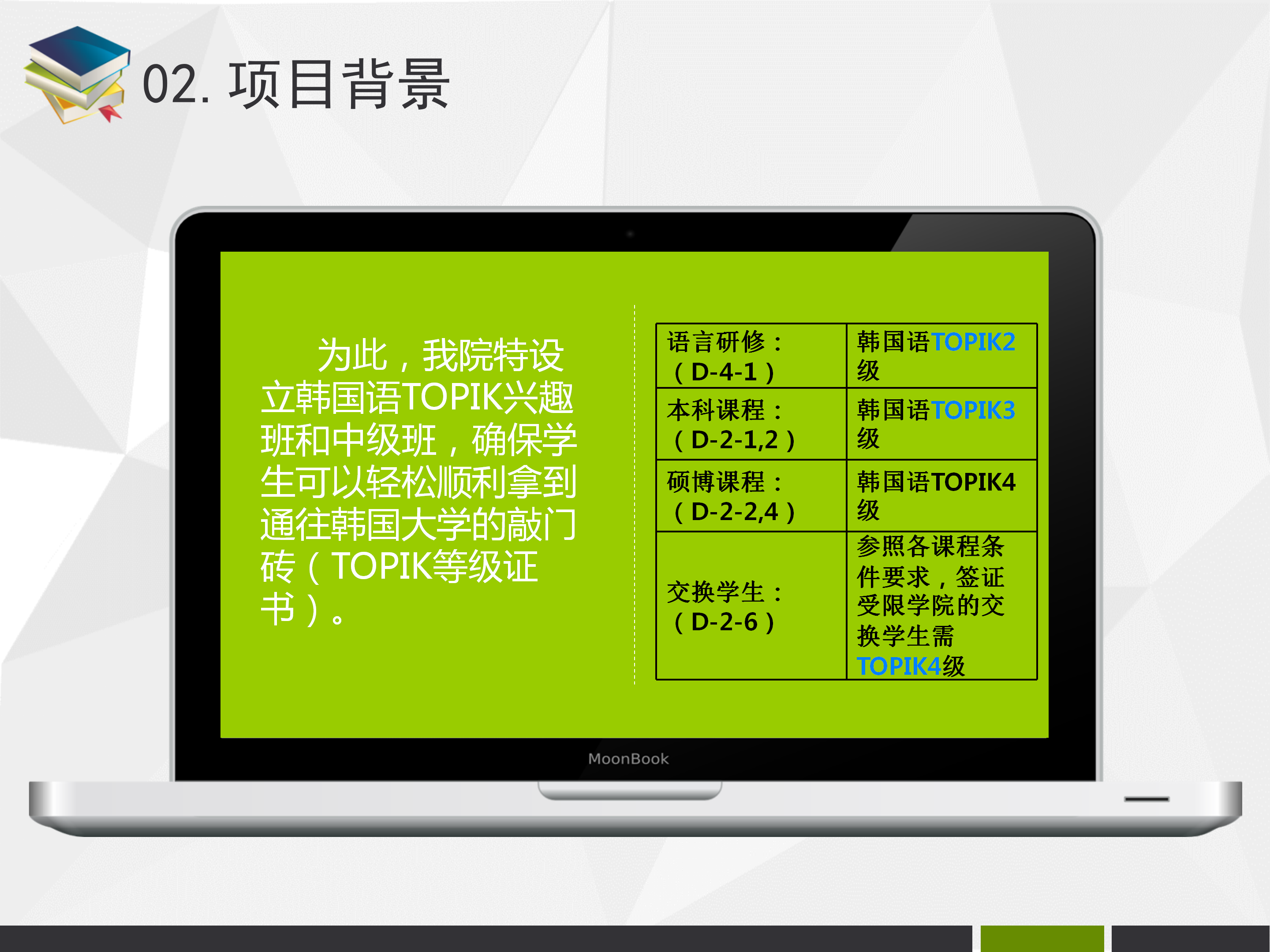 02. 项目背景

为此，我院特设立韩国语TOPIK兴趣班和中级班，确保学生可以轻松顺利拿到通往韩国大学的敲门砖（TOPIK等级证书）。

| 语言研修：（D-4-1） | 韩国语TOPIK2级 |
|---|---|
| 本科课程：（D-2-1,2） | 韩国语TOPIK3级 |
| 硕博课程：（D-2-2,4） | 韩国语TOPIK4级 |
| 交换学生：（D-2-6） | 参照各课程条件要求，签证受限学院的交换学生需TOPIK4级 |

MoonBook